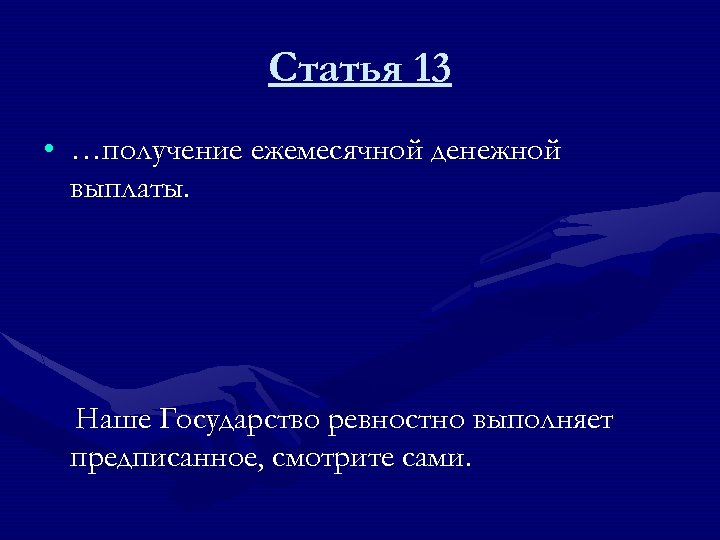 Статья 13

• …получение ежемесячной денежной выплаты.

Наше Государство ревностно выполняет предписанное, смотрите сами.